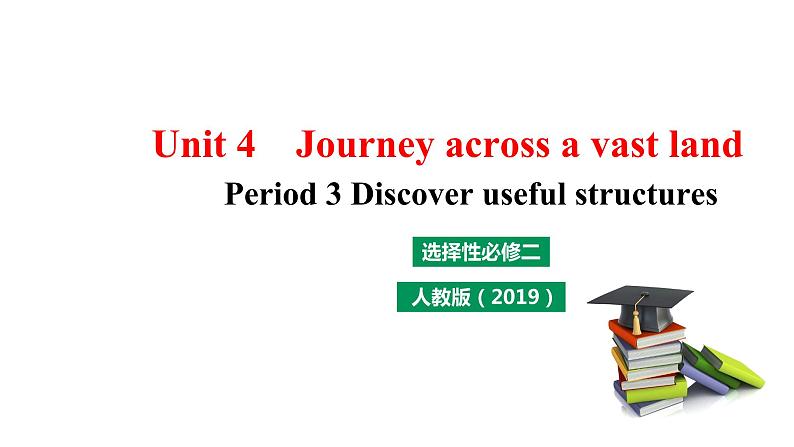 Unit 4 Journey across a vast land

Period 3 Discover useful structures

选择性必修二

人教版（2019）